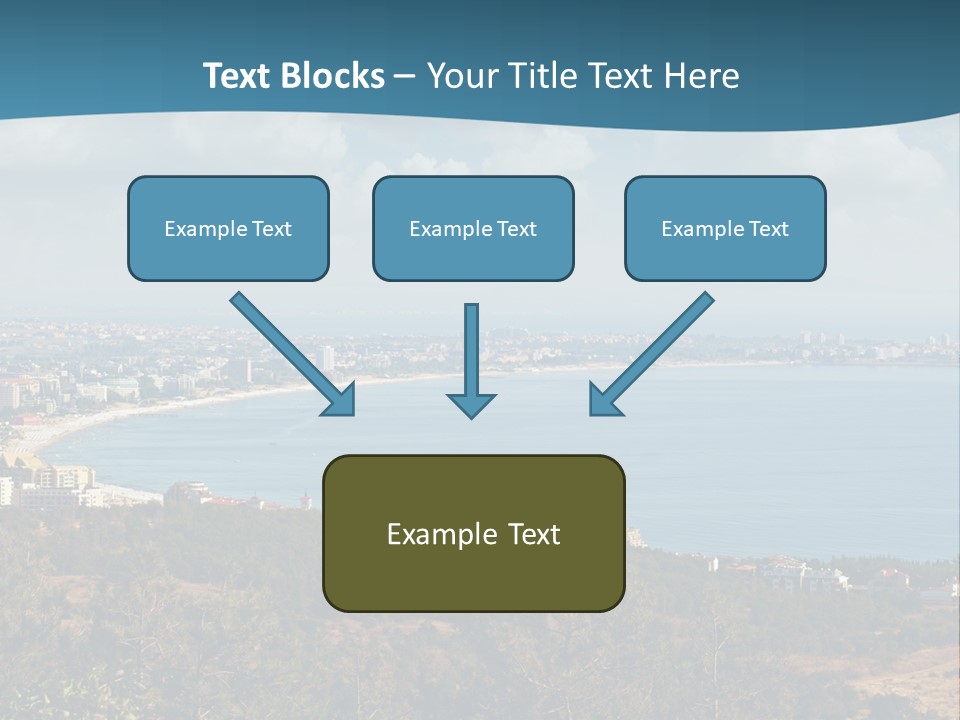 Text Blocks – Your Title Text Here

Example Text

Example Text

Example Text

Example Text